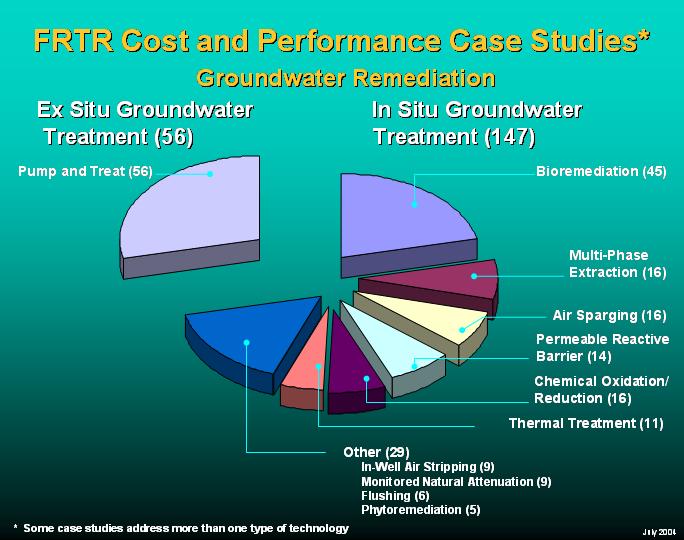 FRTR Cost and Performance Case Studies*

Groundwater Remediation

Ex Situ Groundwater Treatment (56)

In Situ Groundwater Treatment (147)

Pump and Treat (56)

Bioremediation (45)

Multi-Phase Extraction (16)

Air Sparging (16)

Permeable Reactive Barrier (14)

Chemical Oxidation/ Reduction (16)

Thermal Treatment (11)

Other (29)
In-Well Air Stripping (9)
Monitored Natural Attenuation (9)
Flushing (6)
Phytoremediation (5)

* Some case studies address more than one type of technology

July 2004